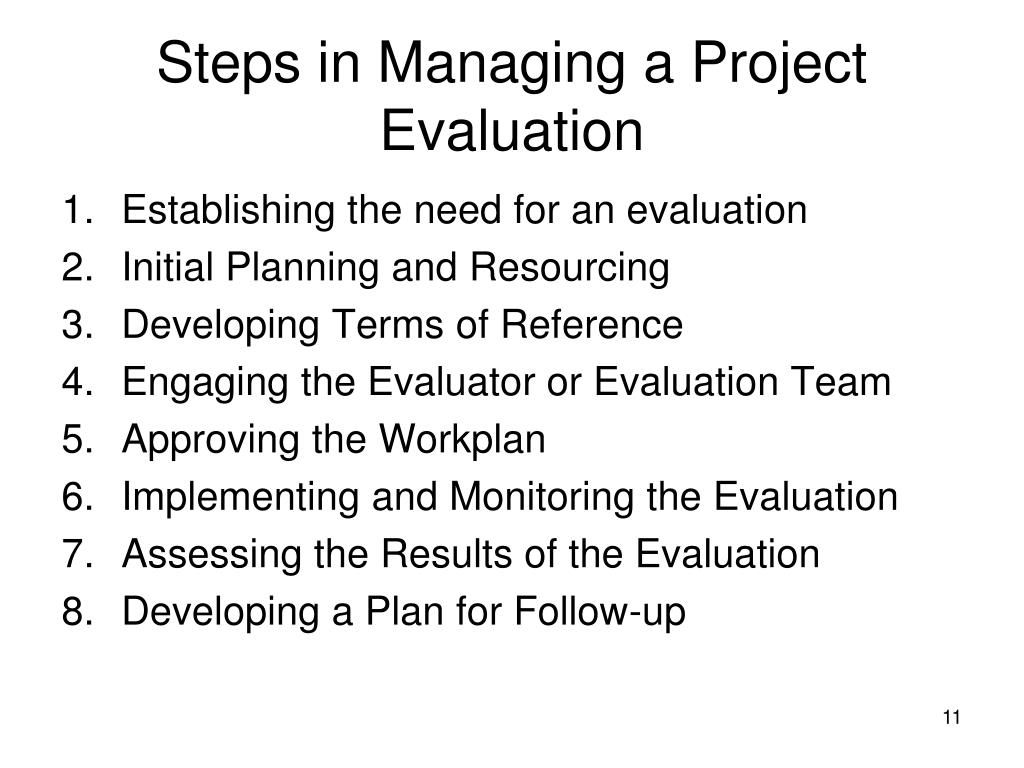 Steps in Managing a Project Evaluation

1. Establishing the need for an evaluation
2. Initial Planning and Resourcing
3. Developing Terms of Reference
4. Engaging the Evaluator or Evaluation Team
5. Approving the Workplan
6. Implementing and Monitoring the Evaluation
7. Assessing the Results of the Evaluation
8. Developing a Plan for Follow-up

11